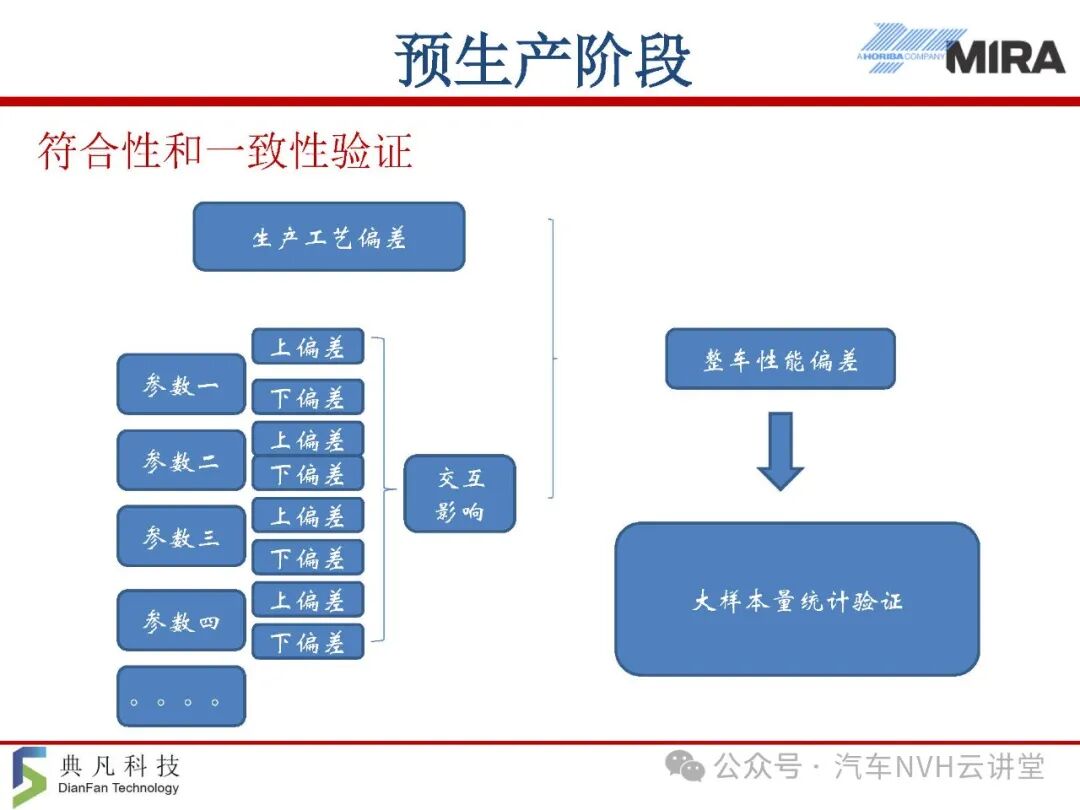 预生产阶段

A HORIBA COMPANY MIRA

符合性和一致性验证

生产工艺偏差

参数一
上偏差
下偏差

参数二
上偏差
下偏差

参数三
上偏差
下偏差

参数四
上偏差
下偏差

。。。。

交互影响

整车性能偏差

大样本量统计验证

典凡科技
DianFan Technology

公众号 · 汽车NVH云讲堂